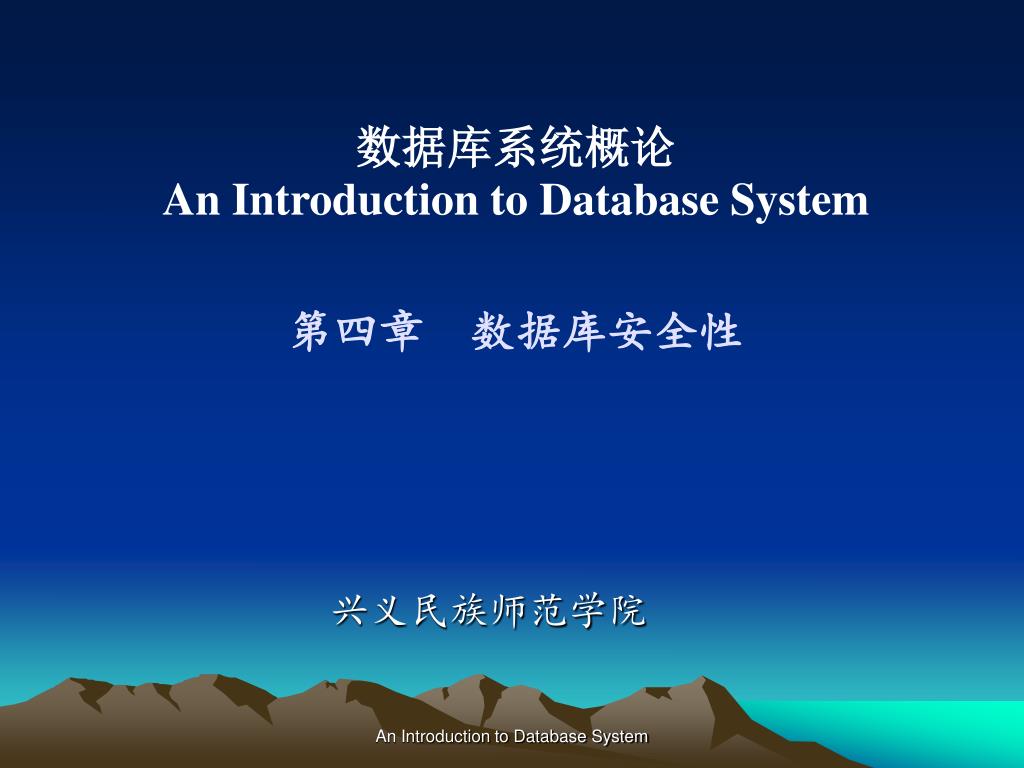 数据库系统概论
An Introduction to Database System

第四章 数据库安全性

兴义民族师范学院

An Introduction to Database System